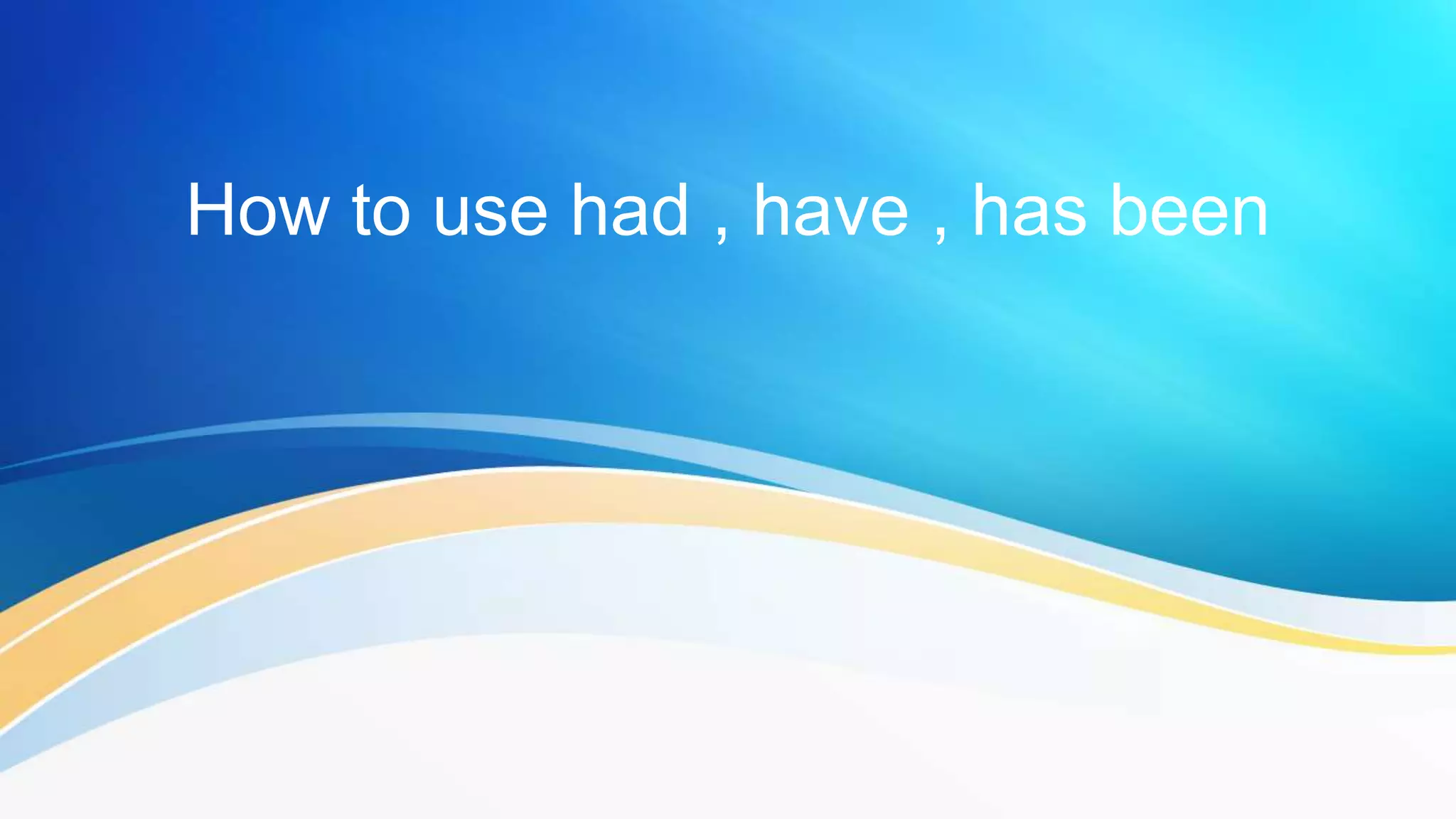 How to use had , have , has been